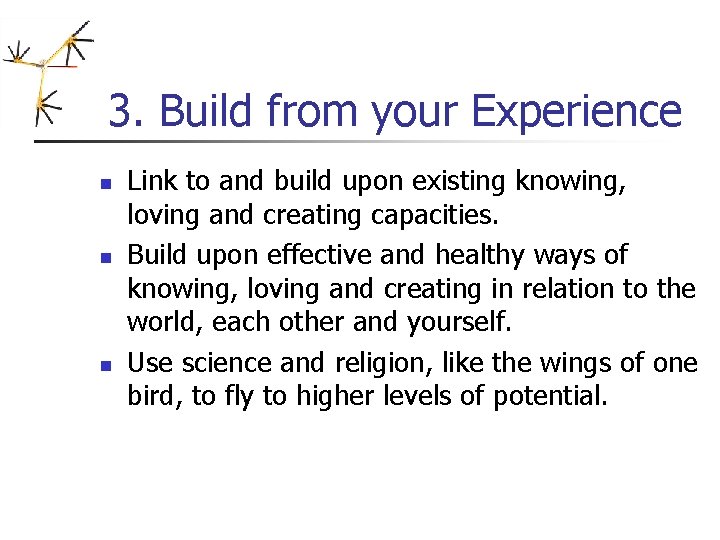 3. Build from your Experience

- Link to and build upon existing knowing, loving and creating capacities.
- Build upon effective and healthy ways of knowing, loving and creating in relation to the world, each other and yourself.
- Use science and religion, like the wings of one bird, to fly to higher levels of potential.